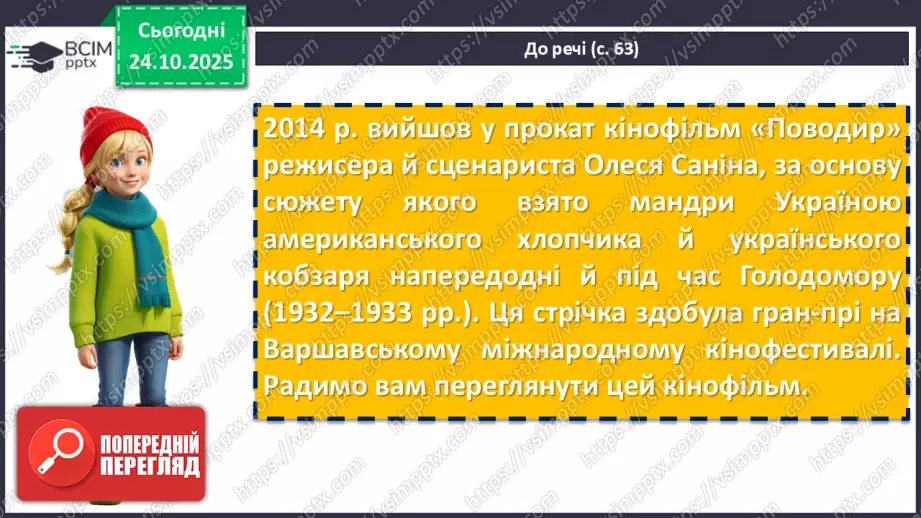 ВСІМ pptx

Сьогодні 24.10.2025

До речі (с. 63)

2014 р. вийшов у прокат кінофільм «Поводир» режисера й сценариста Олеся Саніна, за основу сюжету якого взято мандри Україною американського хлопчика й українського кобзаря напередодні й під час Голодомору (1932–1933 рр.). Ця стрічка здобула гран-прі на Варшавському міжнародному кінофестивалі. Радимо вам переглянути цей кінофільм.

ПОПЕРЕДНІЙ ПЕРЕГЛЯД

https://vsimpptx.com